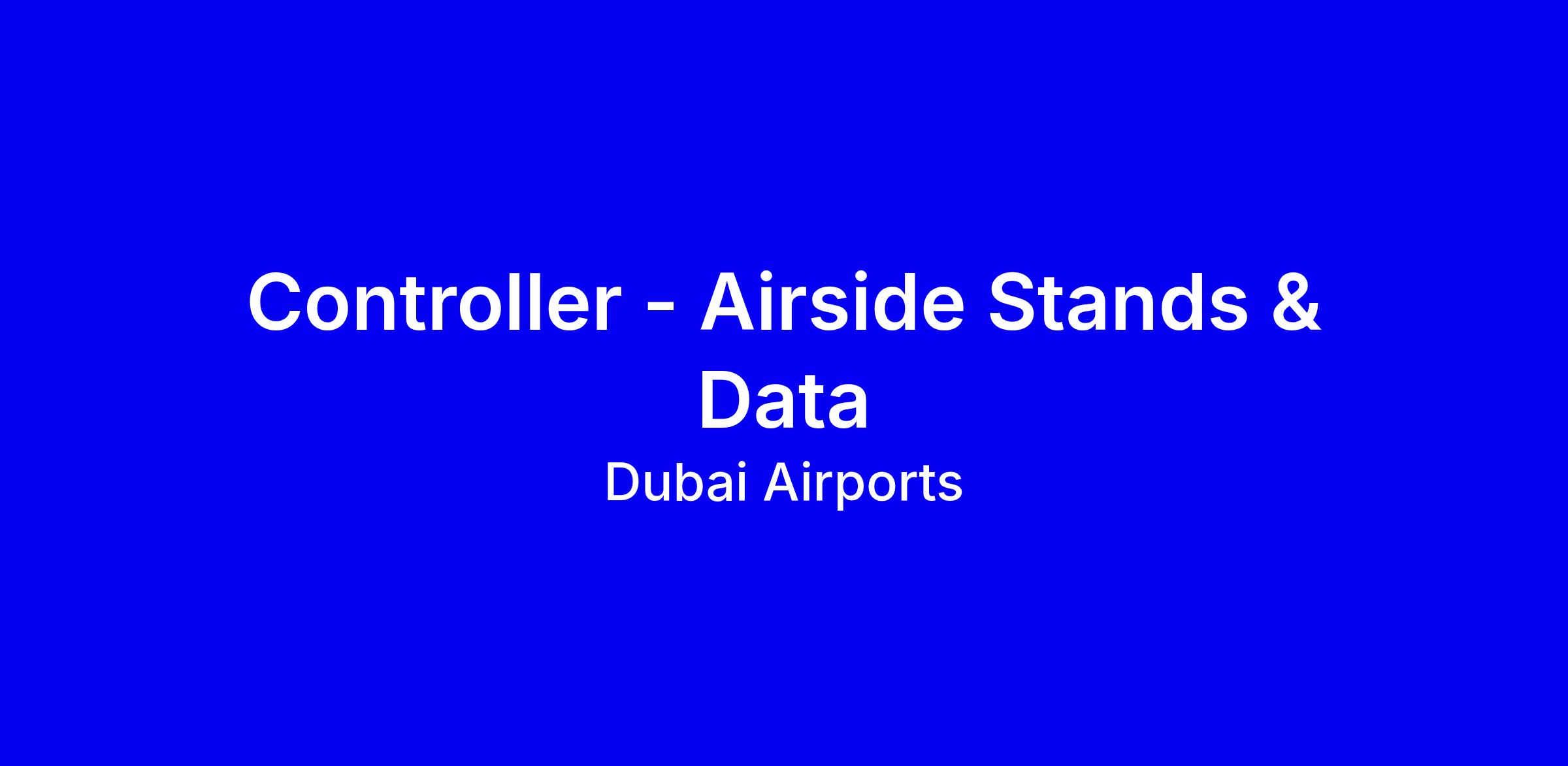 Controller - Airside Stands & Data

Dubai Airports